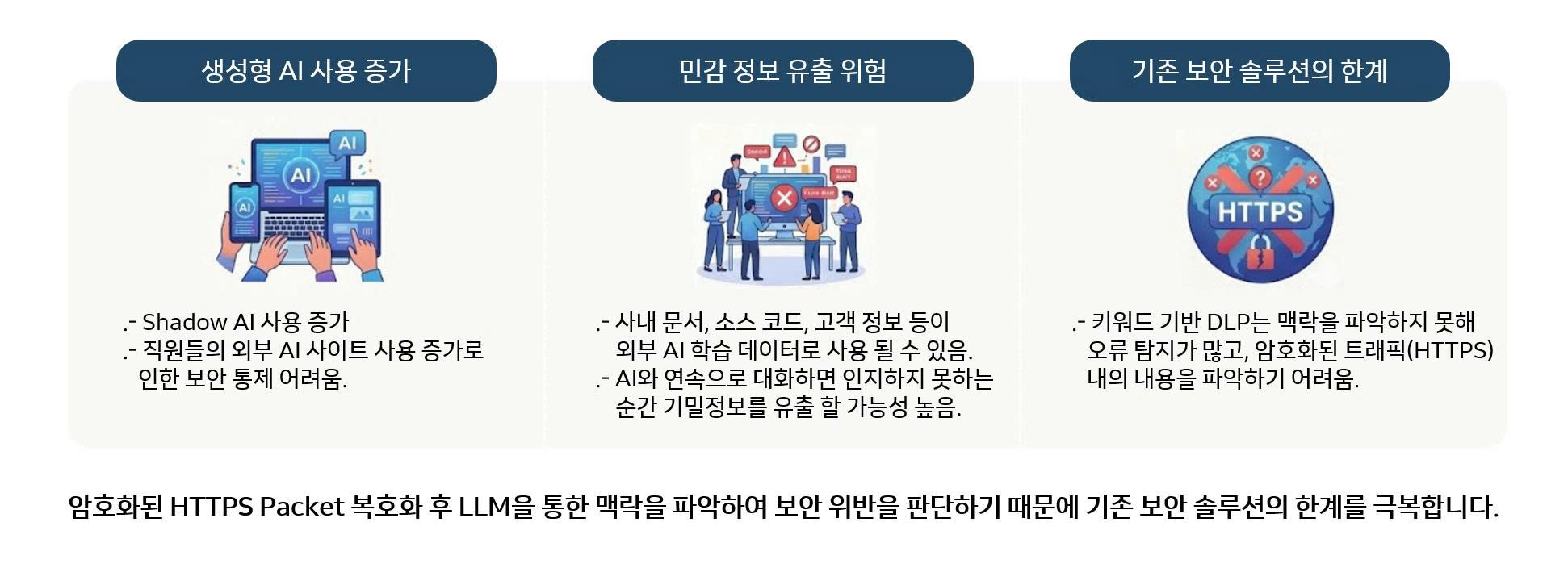 생성형 AI 사용 증가

AI

AI

AI

AI

.- Shadow AI 사용 증가
.- 직원들의 외부 AI 사이트 사용 증가로 인한 보안 통제 어려움.

민감 정보 유출 위험

.- 사내 문서, 소스 코드, 고객 정보 등이 외부 AI 학습 데이터로 사용 될 수 있음.
.- AI와 연속으로 대화하면 인지하지 못하는 순간 기밀정보를 유출 할 가능성 높음.

기존 보안 솔루션의 한계

HTTPS

.- 키워드 기반 DLP는 맥락을 파악하지 못해 오류 탐지가 많고, 암호화된 트래픽(HTTPS) 내의 내용을 파악하기 어려움.

암호화된 HTTPS Packet 복호화 후 LLM을 통한 맥락을 파악하여 보안 위반을 판단하기 때문에 기존 보안 솔루션의 한계를 극복합니다.